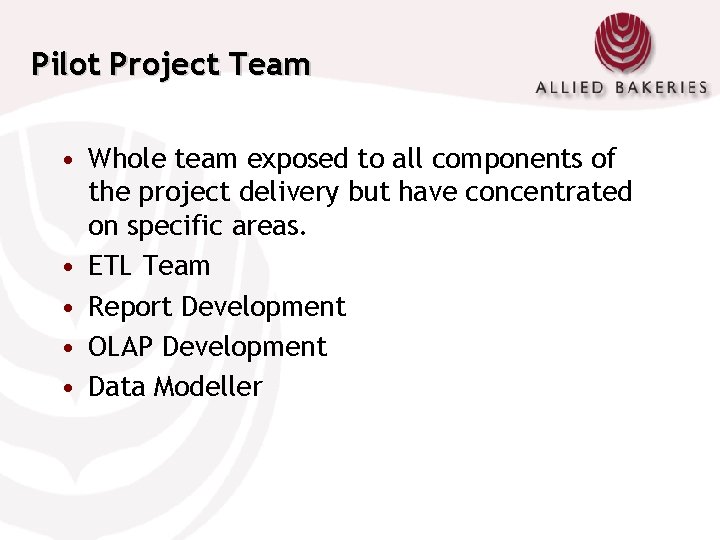 Pilot Project Team

ALLIED BAKERIES

• Whole team exposed to all components of the project delivery but have concentrated on specific areas.
• ETL Team
• Report Development
• OLAP Development
• Data Modeller